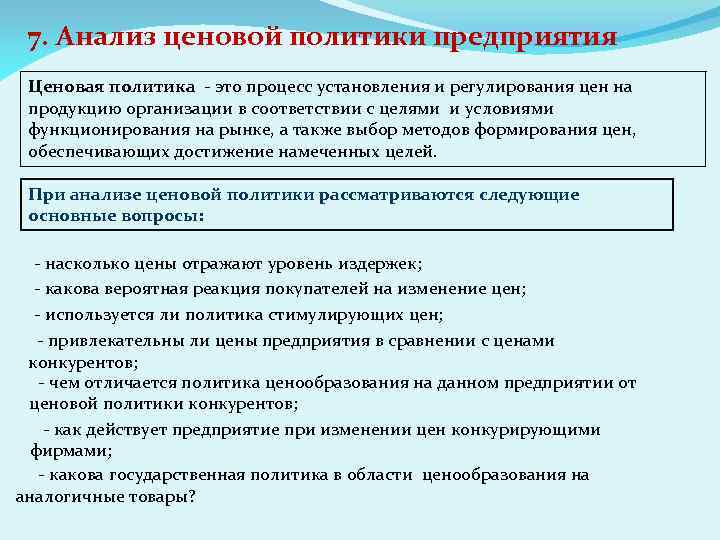 7. Анализ ценовой политики предприятия

Ценовая политика - это процесс установления и регулирования цен на продукцию организации в соответствии с целями и условиями функционирования на рынке, а также выбор методов формирования цен, обеспечивающих достижение намеченных целей.

При анализе ценовой политики рассматриваются следующие основные вопросы:

- насколько цены отражают уровень издержек;

- какова вероятная реакция покупателей на изменение цен;

- используется ли политика стимулирующих цен;

- привлекательны ли цены предприятия в сравнении с ценами конкурентов;

- чем отличается политика ценообразования на данном предприятии от ценовой политики конкурентов;

- как действует предприятие при изменении цен конкурирующими фирмами;

- какова государственная политика в области ценообразования на аналогичные товары?